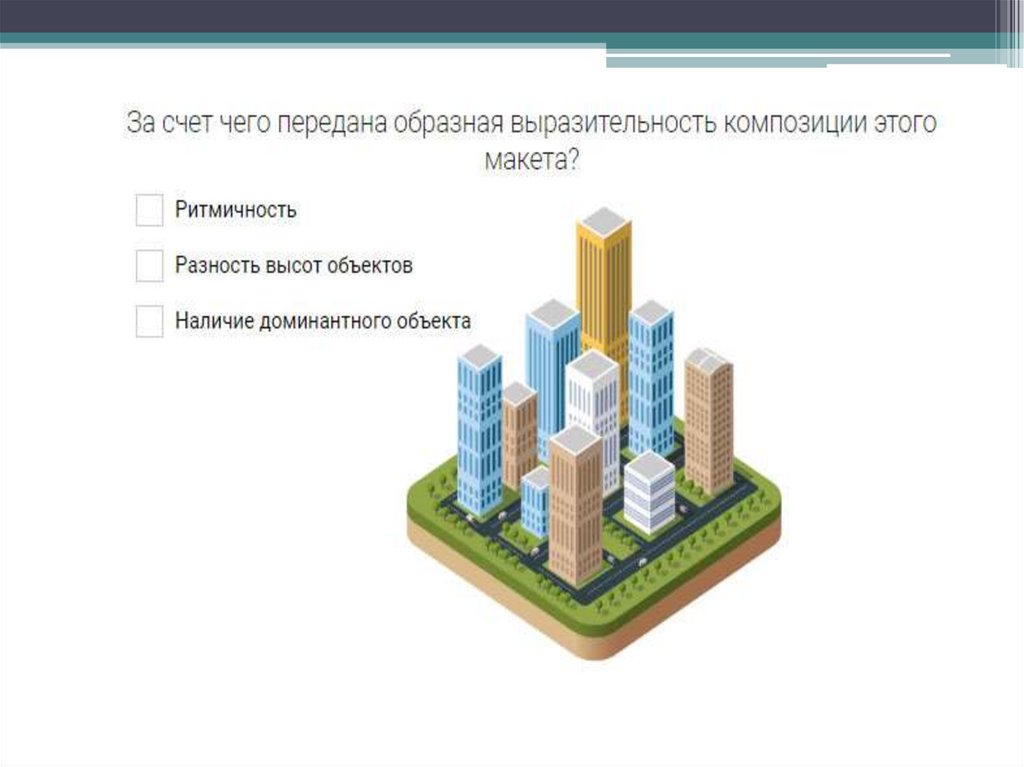 За счет чего передана образная выразительность композиции этого макета?

Ритмичность

Разность высот объектов

Наличие доминантного объекта